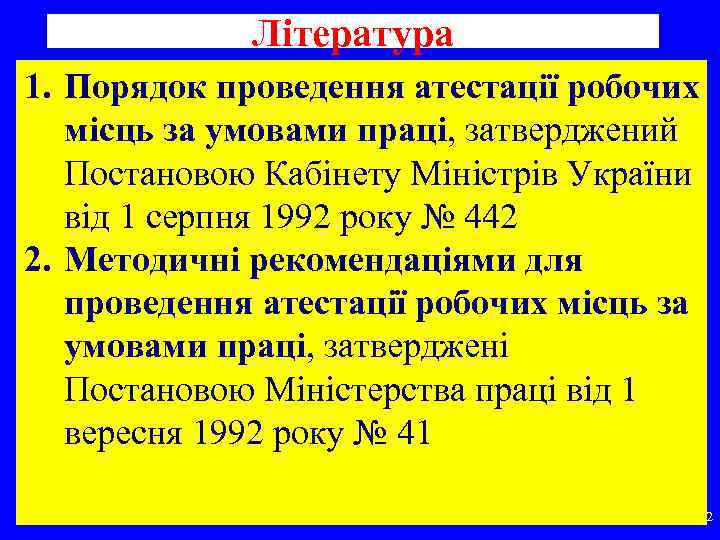 Література

1. Порядок проведення атестації робочих місць за умовами праці, затверджений Постановою Кабінету Міністрів України від 1 серпня 1992 року № 442
2. Методичні рекомендаціями для проведення атестації робочих місць за умовами праці, затверджені Постановою Міністерства праці від 1 вересня 1992 року № 41

2